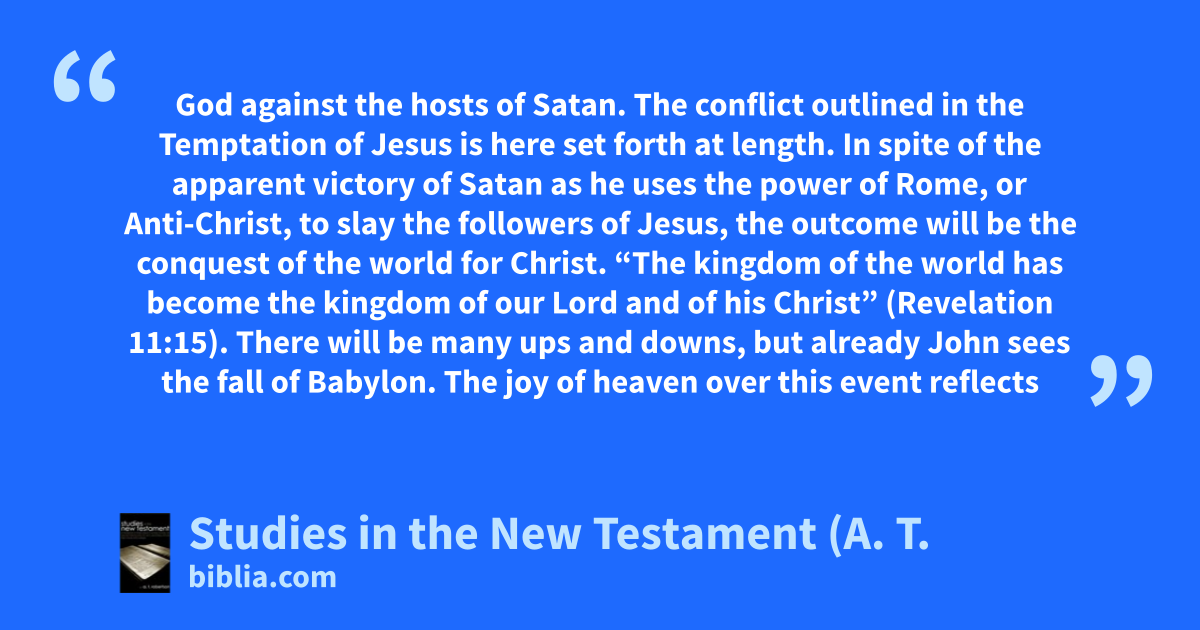 “

God against the hosts of Satan. The conflict outlined in the Temptation of Jesus is here set forth at length. In spite of the apparent victory of Satan as he uses the power of Rome, or Anti-Christ, to slay the followers of Jesus, the outcome will be the conquest of the world for Christ. “The kingdom of the world has become the kingdom of our Lord and of his Christ” (Revelation 11:15). There will be many ups and downs, but already John sees the fall of Babylon. The joy of heaven over this event reflects

”

studies in the new testament

a. t. robertson

Studies in the New Testament (A. T.

biblia.com